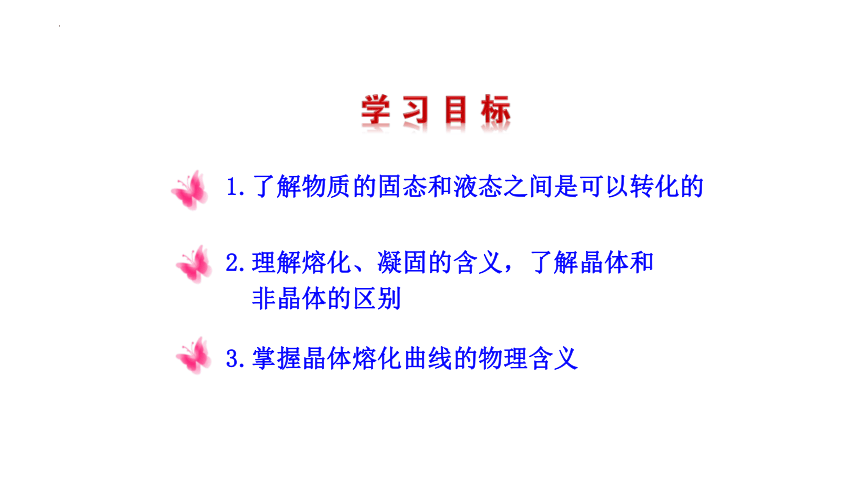 学习目标

1.了解物质的固态和液态之间是可以转化的

2.理解熔化、凝固的含义，了解晶体和非晶体的区别

3.掌握晶体熔化曲线的物理含义